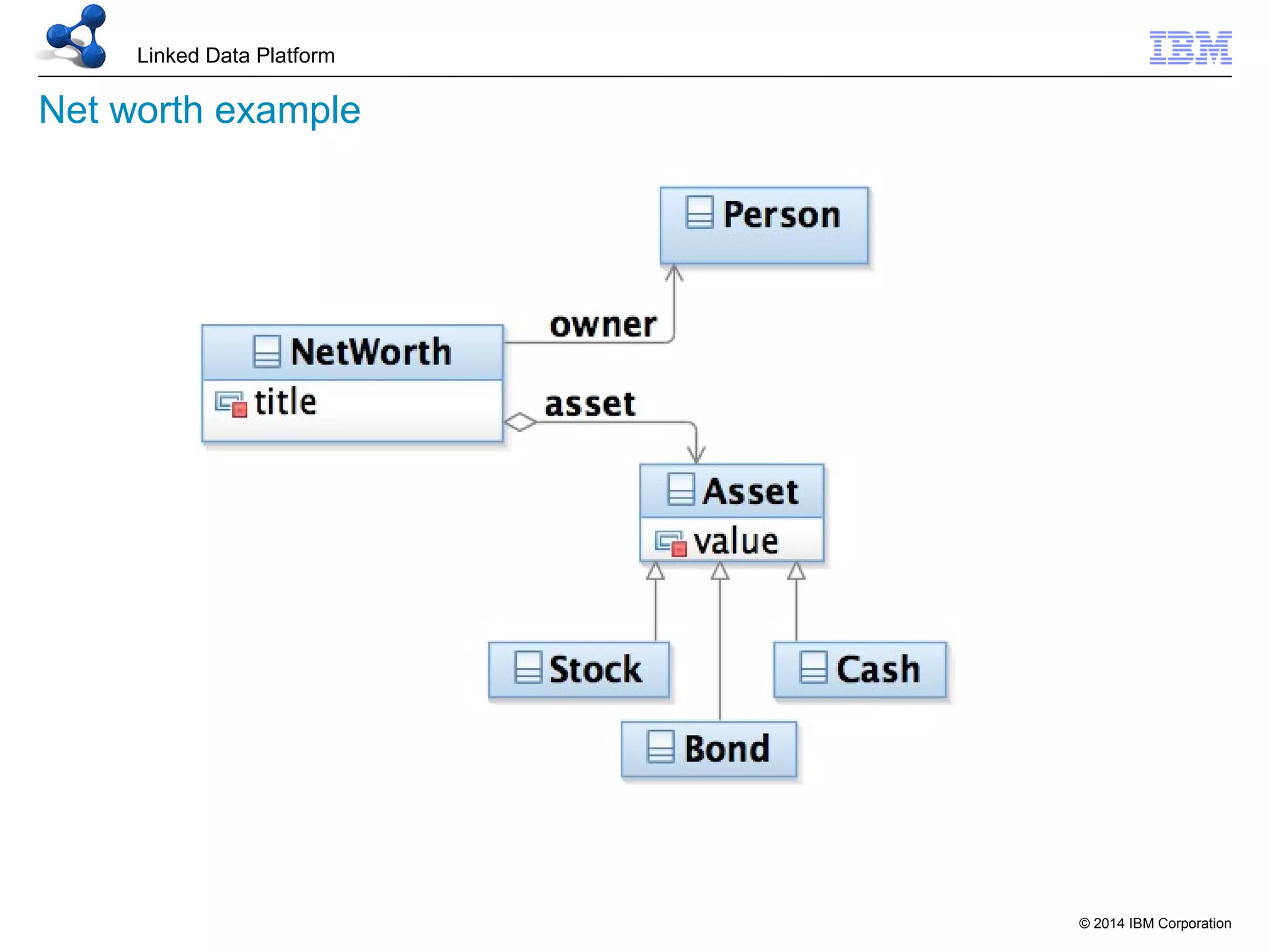 Linked Data Platform

IBM

Net worth example

Person

owner

NetWorth

title

asset

Asset

value

Stock

Cash

Bond

© 2014 IBM Corporation